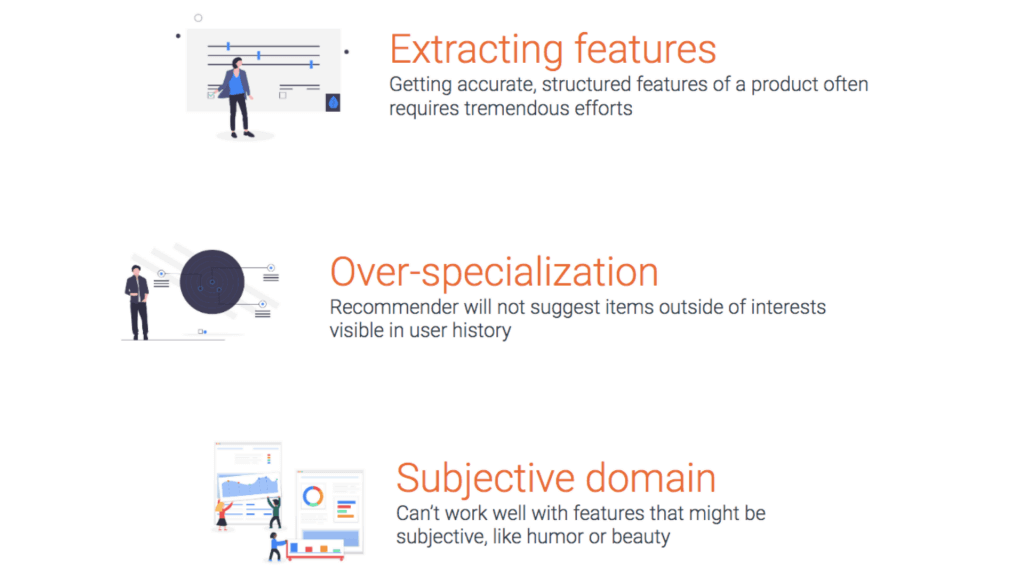 Extracting features
Getting accurate, structured features of a product often requires tremendous efforts

Over-specialization
Recommender will not suggest items outside of interests visible in user history

Subjective domain
Can't work well with features that might be subjective, like humor or beauty